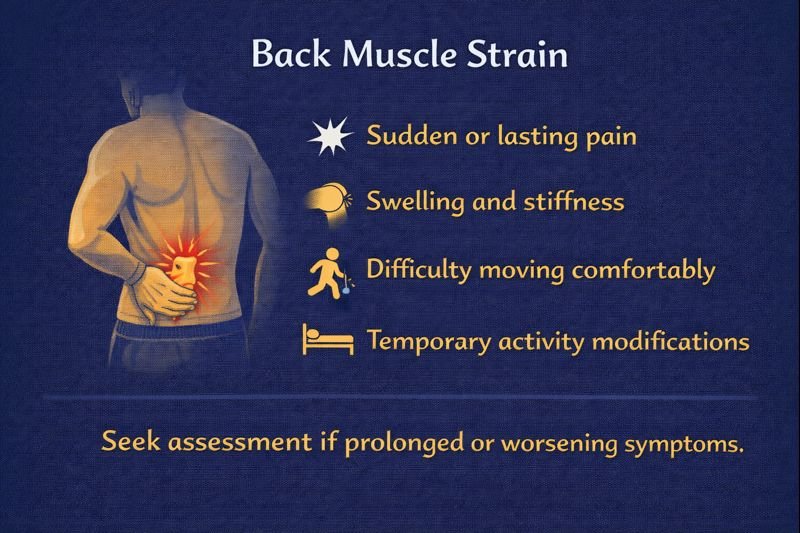 Back Muscle Strain

Sudden or lasting pain

Swelling and stiffness

Difficulty moving comfortably

Temporary activity modifications

Seek assessment if prolonged or worsening symptoms.